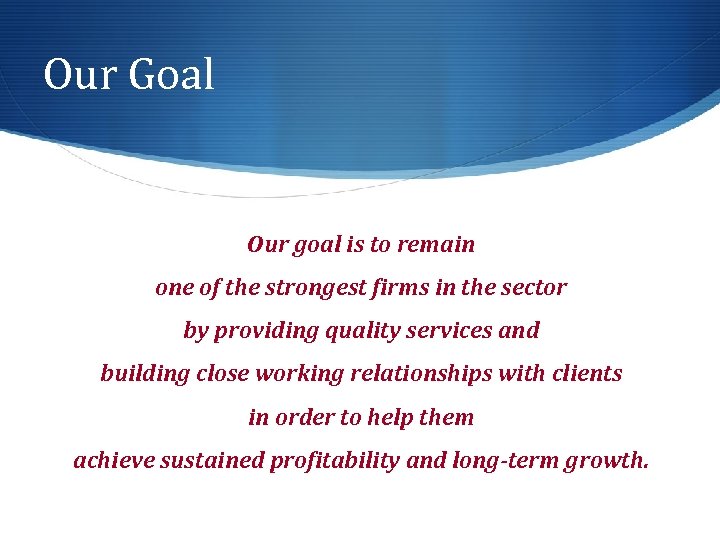 Our Goal

Our goal is to remain one of the strongest firms in the sector by providing quality services and building close working relationships with clients in order to help them achieve sustained profitability and long-term growth.